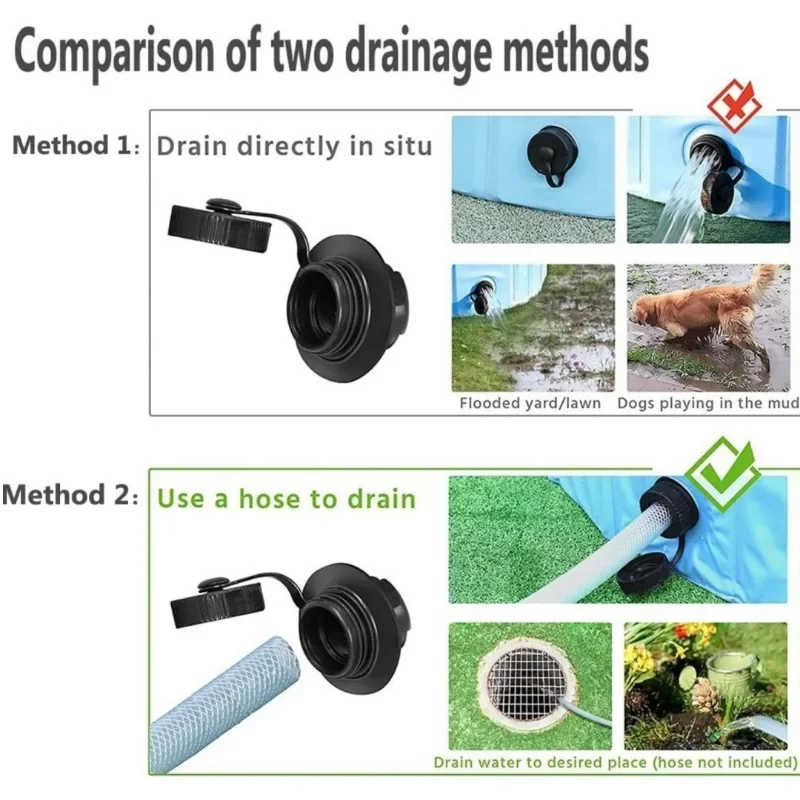 Comparison of two drainage methods

Method 1: Drain directly in situ

Flooded yard/lawn Dogs playing in the mud

Method 2: Use a hose to drain

Drain water to desired place (hose not included)